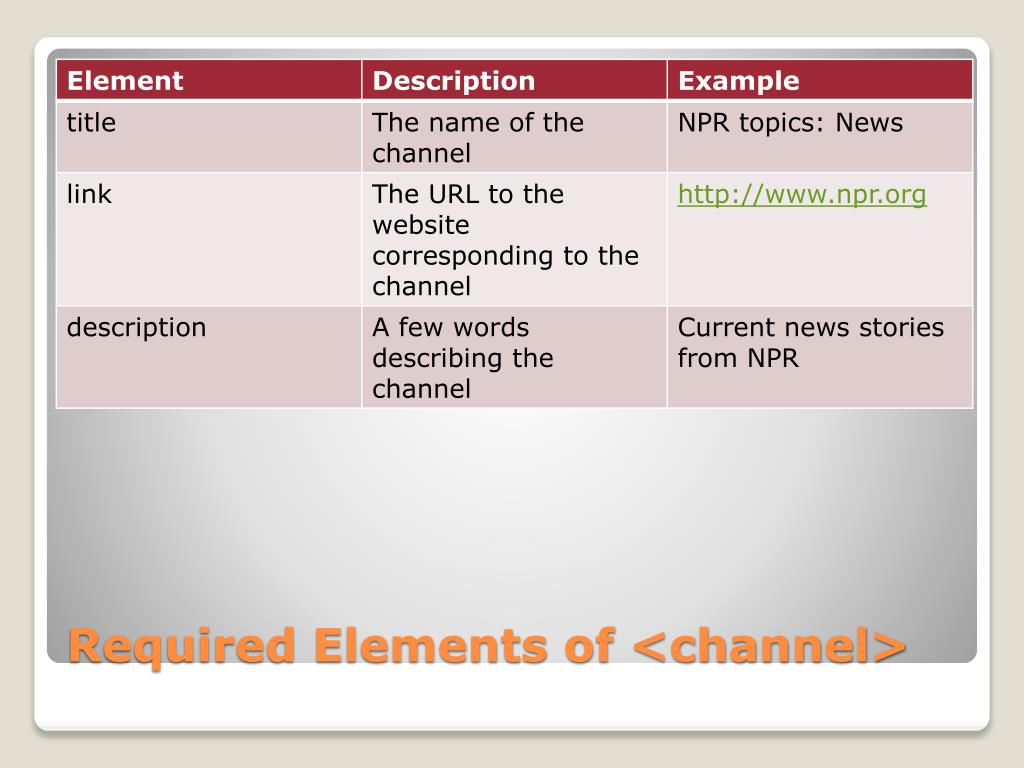 | Element | Description | Example |
|---|---|---|
| title | The name of the channel | NPR topics: News |
| link | The URL to the website corresponding to the channel | http://www.npr.org |
| description | A few words describing the channel | Current news stories from NPR |

Required Elements of <channel>